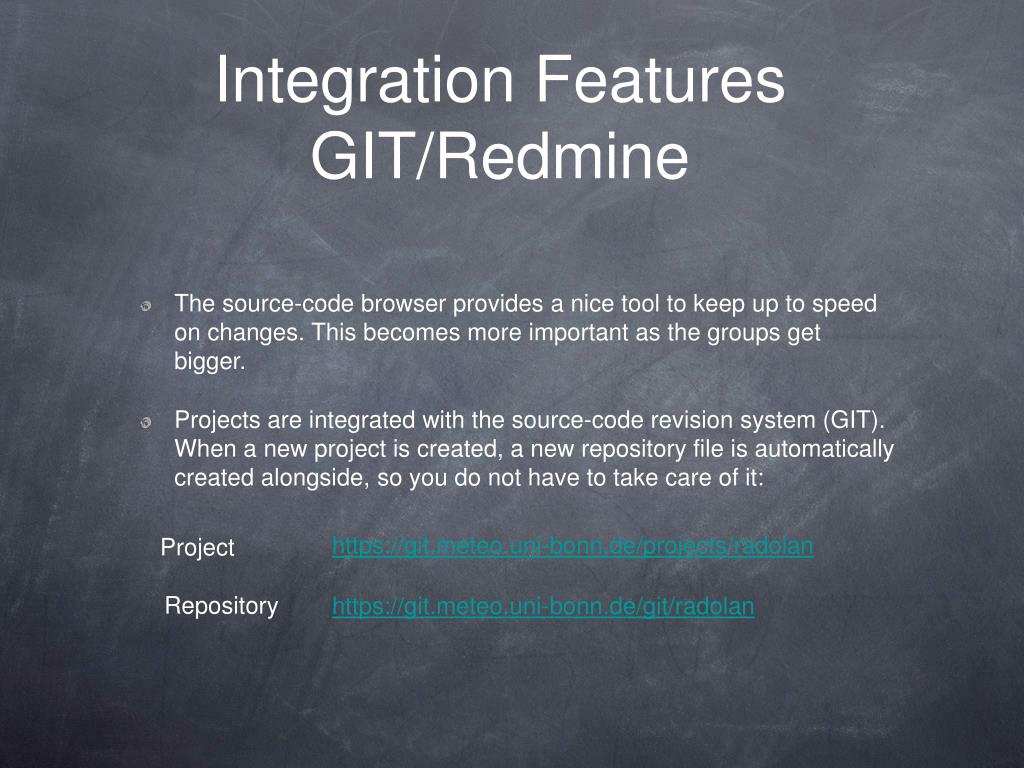 Integration Features
GIT/Redmine

The source-code browser provides a nice tool to keep up to speed on changes. This becomes more important as the groups get bigger.

Projects are integrated with the source-code revision system (GIT). When a new project is created, a new repository file is automatically created alongside, so you do not have to take care of it:

Project https://git.meteo.uni-bonn.de/projects/radolan

Repository https://git.meteo.uni-bonn.de/git/radolan